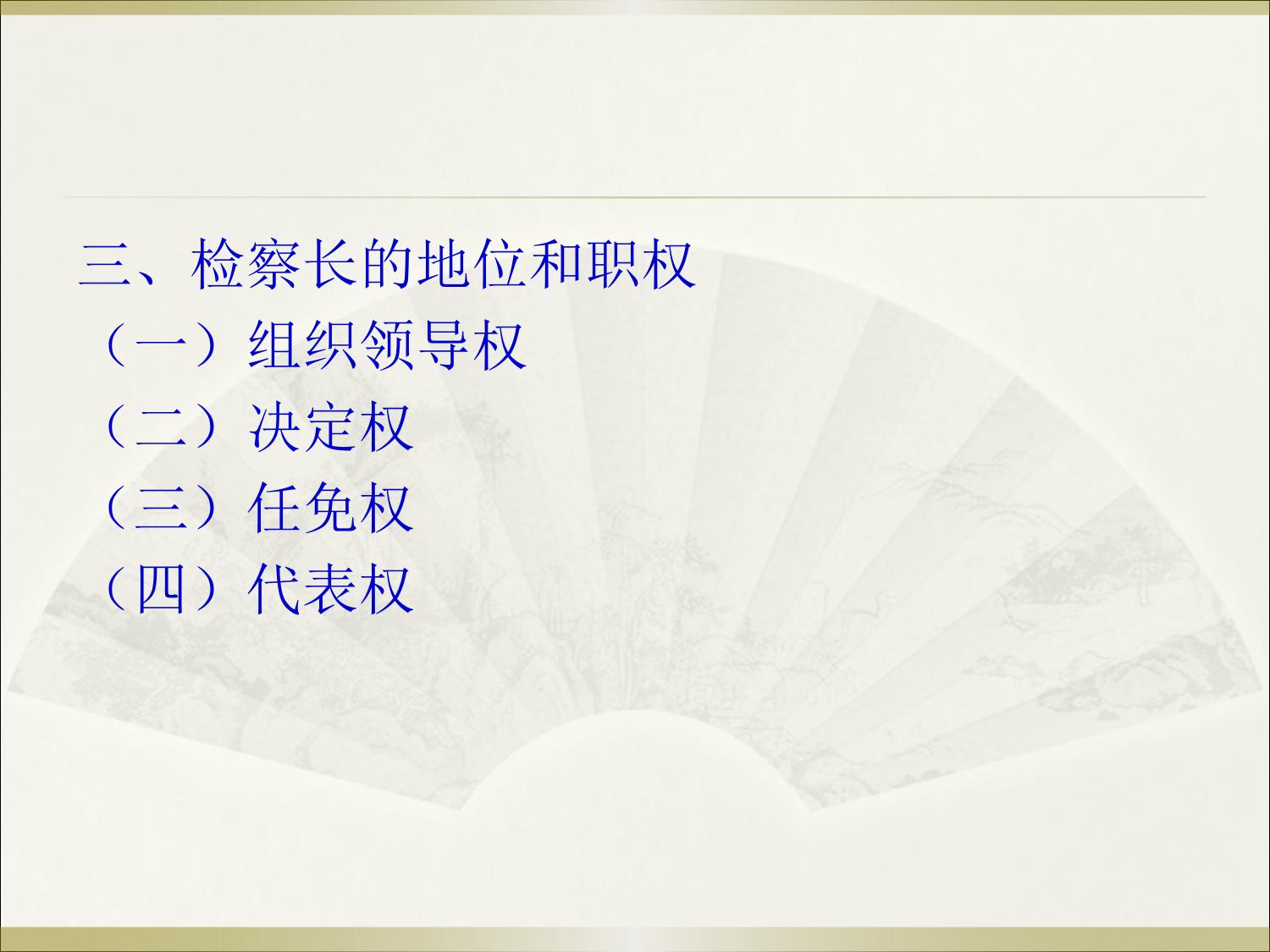 三、检察长的地位和职权

（一）组织领导权

（二）决定权

（三）任免权

（四）代表权